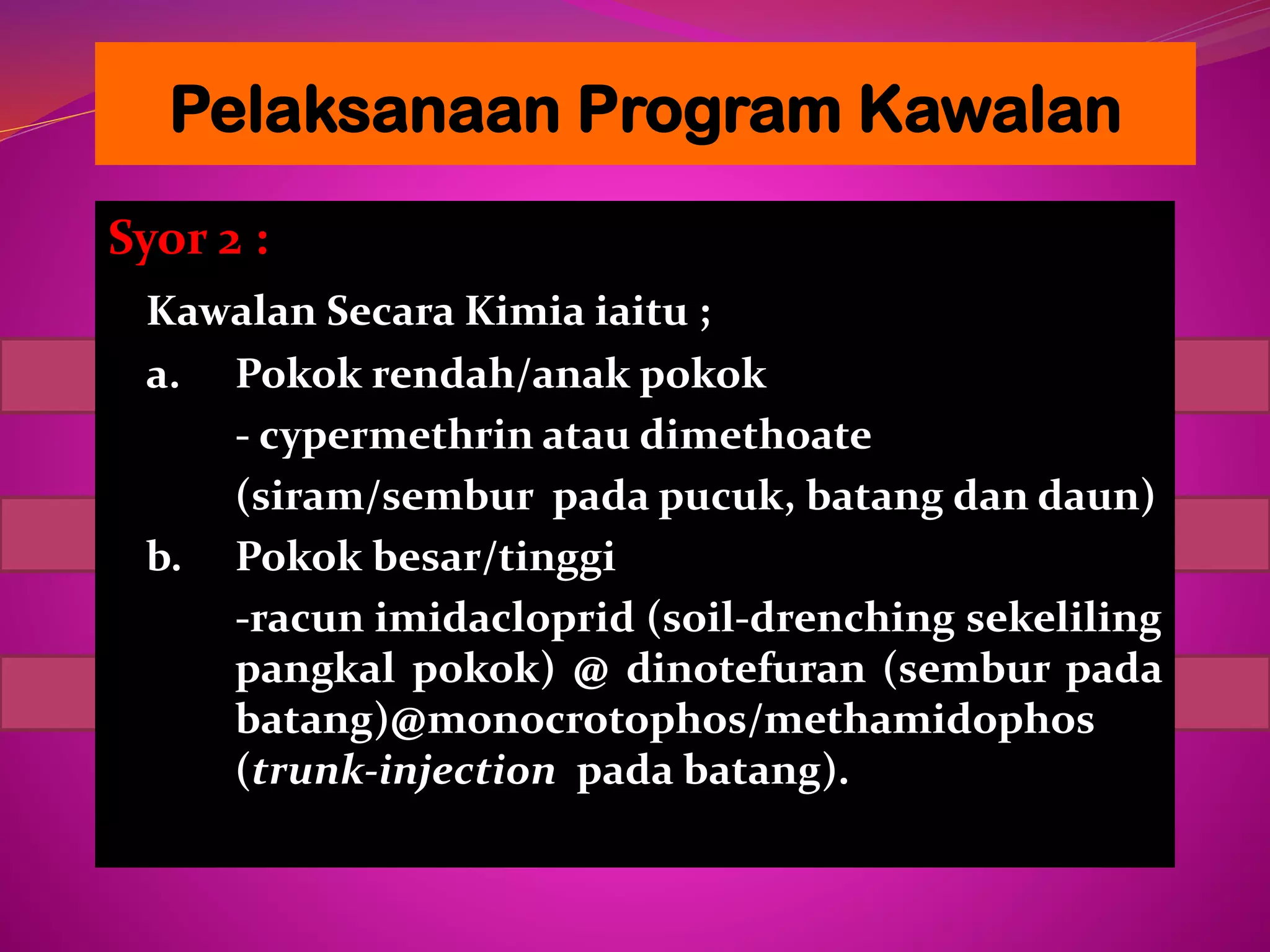 Pelaksanaan Program Kawalan

Syor 2 :

Kawalan Secara Kimia iaitu ;

a. Pokok rendah/anak pokok

- cypermethrin atau dimethoate

(siram/sembur pada pucuk, batang dan daun)

b. Pokok besar/tinggi

-racun imidacloprid (soil-drenching sekeliling pangkal pokok) @ dinotefuran (sembur pada batang)@monocrotophos/methamidophos (trunk-injection pada batang).